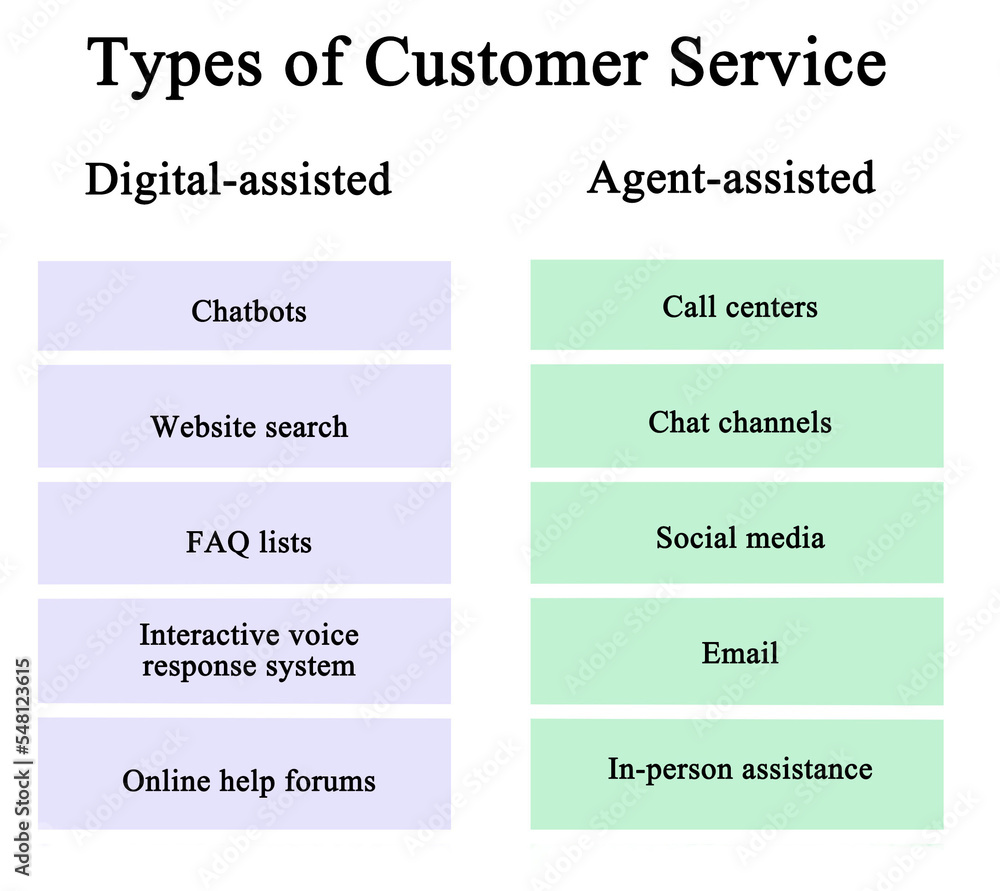 Types of Customer Service

Digital-assisted

Chatbots

Website search

FAQ lists

Interactive voice response system

Online help forums

Agent-assisted

Call centers

Chat channels

Social media

Email

In-person assistance

Adobe Stock | #548123615